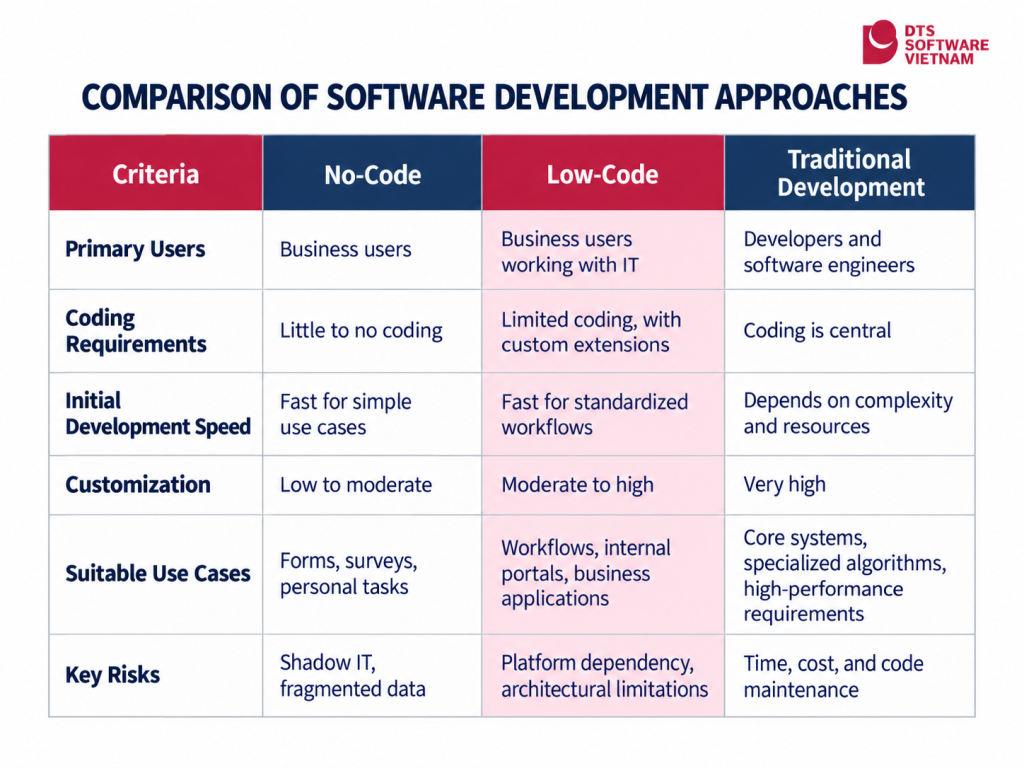 DTS SOFTWARE VIETNAM

COMPARISON OF SOFTWARE DEVELOPMENT APPROACHES

| Criteria | No-Code | Low-Code | Traditional Development |
|---|---|---|---|
| Primary Users | Business users | Business users working with IT | Developers and software engineers |
| Coding Requirements | Little to no coding | Limited coding, with custom extensions | Coding is central |
| Initial Development Speed | Fast for simple use cases | Fast for standardized workflows | Depends on complexity and resources |
| Customization | Low to moderate | Moderate to high | Very high |
| Suitable Use Cases | Forms, surveys, personal tasks | Workflows, internal portals, business applications | Core systems, specialized algorithms, high-performance requirements |
| Key Risks | Shadow IT, fragmented data | Platform dependency, architectural limitations | Time, cost, and code maintenance |